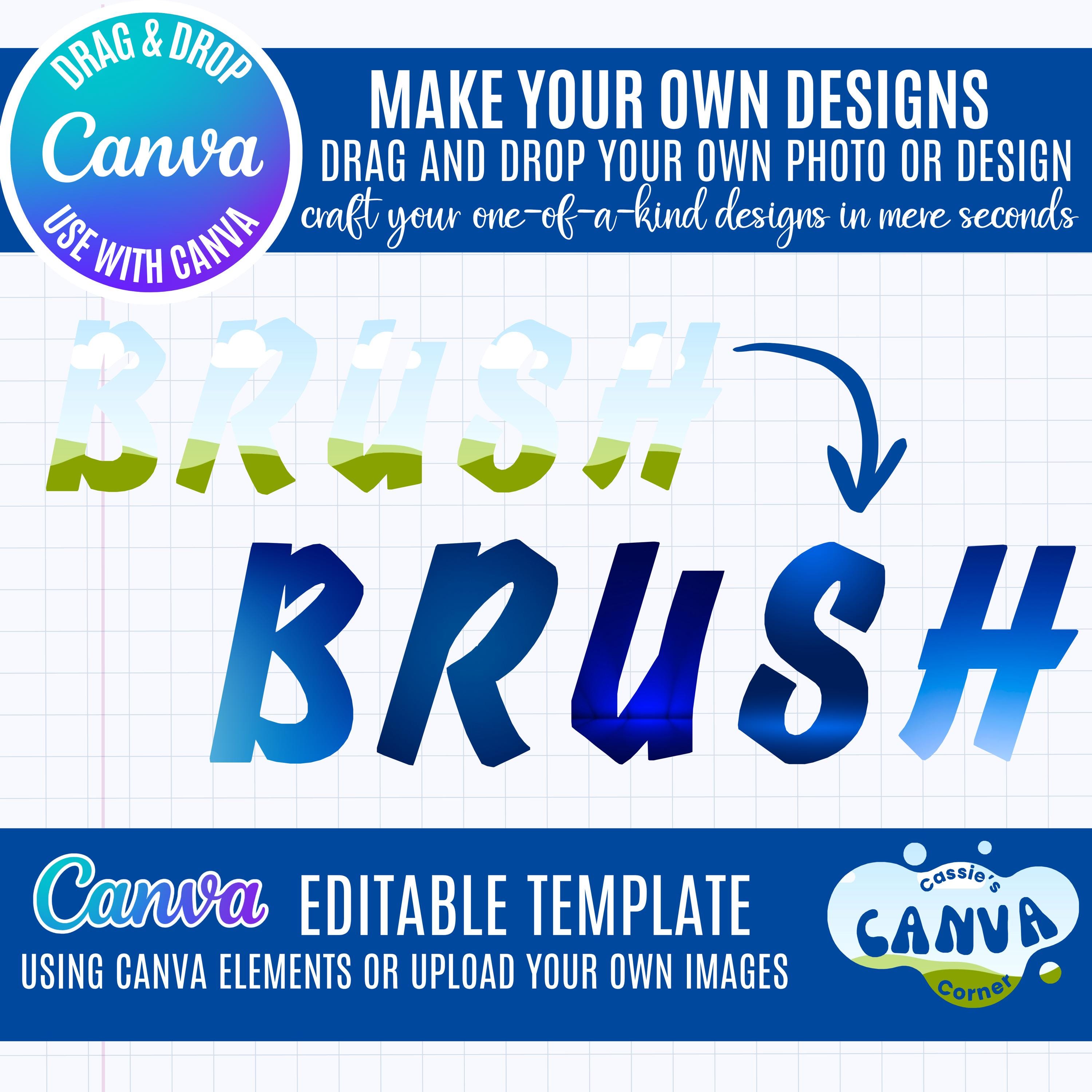 DRAG & DROP
Canva
USE WITH CANVA

MAKE YOUR OWN DESIGNS
DRAG AND DROP YOUR OWN PHOTO OR DESIGN
craft your one-of-a-kind designs in mere seconds

BRUSH

BRUSH

Canva EDITABLE TEMPLATE
USING CANVA ELEMENTS OR UPLOAD YOUR OWN IMAGES

Cassie's
CANVA
Corner